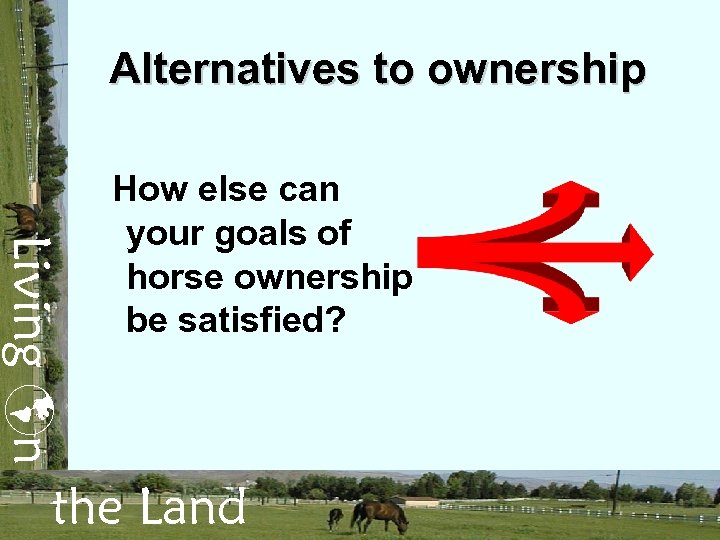 Alternatives to ownership

How else can your goals of horse ownership be satisfied?

Living on the Land